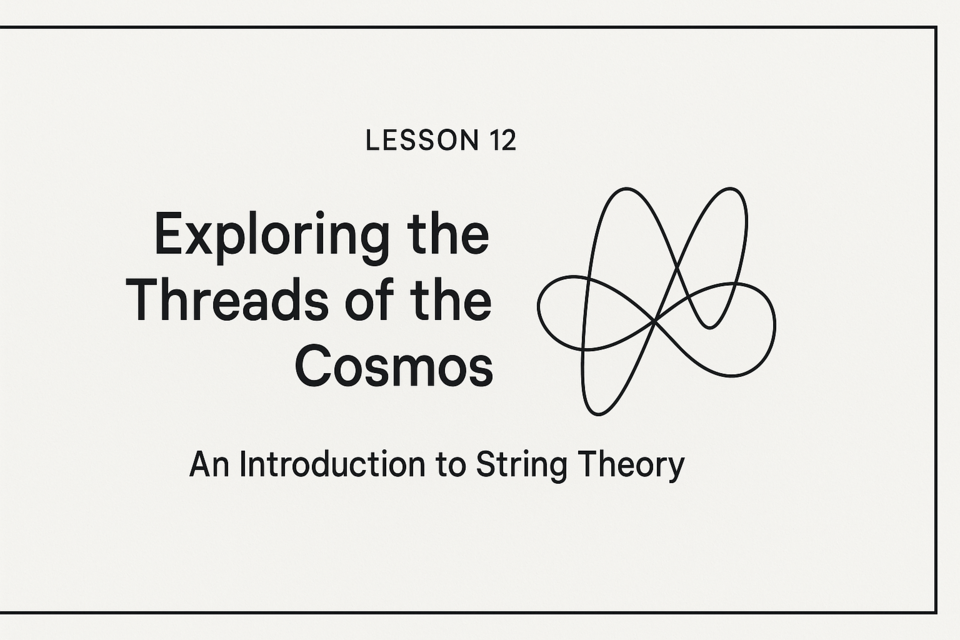 LESSON 12

Exploring the Threads of the Cosmos

An Introduction to String Theory